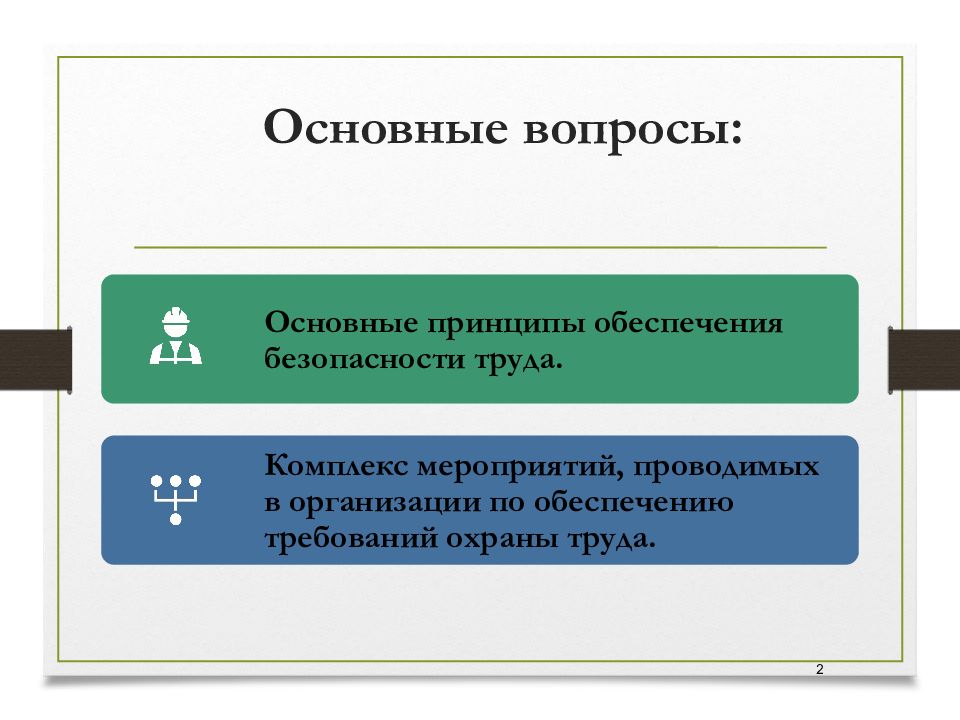 Основные вопросы:

Основные принципы обеспечения безопасности труда.

Комплекс мероприятий, проводимых в организации по обеспечению требований охраны труда.

2